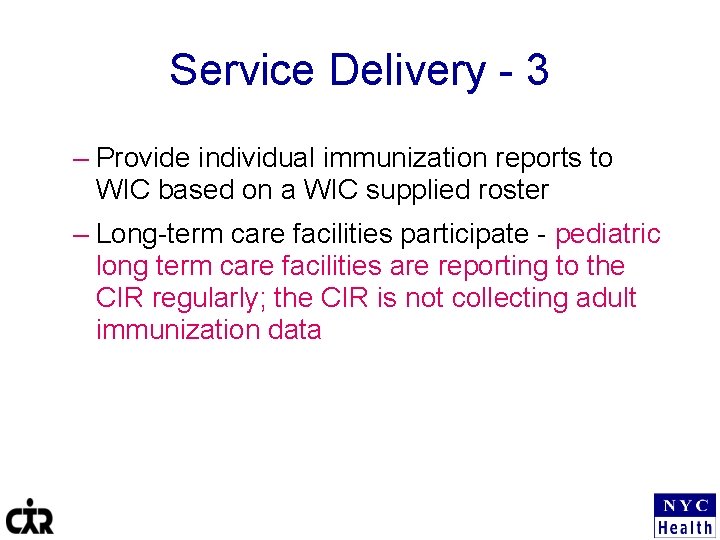 Service Delivery - 3

– Provide individual immunization reports to WIC based on a WIC supplied roster

– Long-term care facilities participate - pediatric long term care facilities are reporting to the CIR regularly; the CIR is not collecting adult immunization data

CIR

NYC Health